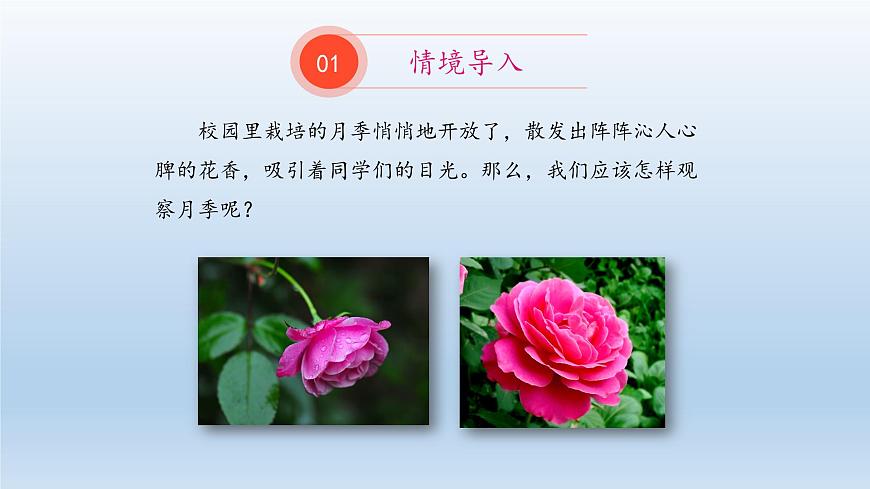 01 情境导入

校园里栽培的月季悄悄地开放了，散发出阵阵沁人心脾的花香，吸引着同学们的目光。那么，我们应该怎样观察月季呢？